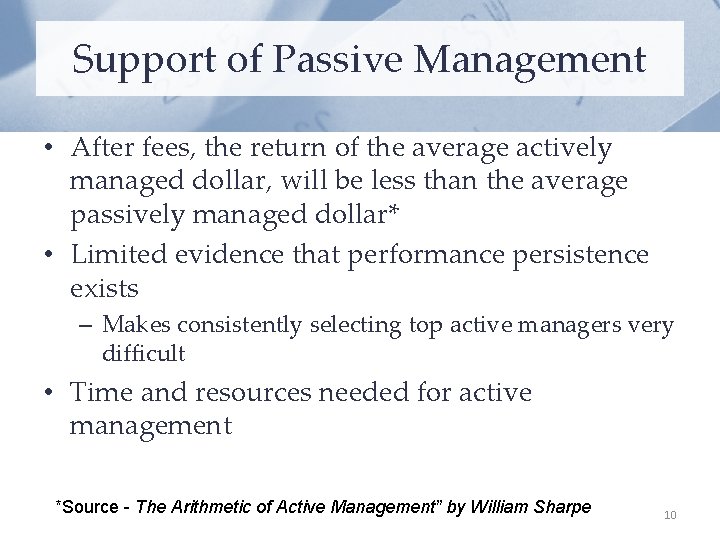 Support of Passive Management

• After fees, the return of the average actively managed dollar, will be less than the average passively managed dollar*

• Limited evidence that performance persistence exists

– Makes consistently selecting top active managers very difficult

• Time and resources needed for active management

*Source - The Arithmetic of Active Management" by William Sharpe

10